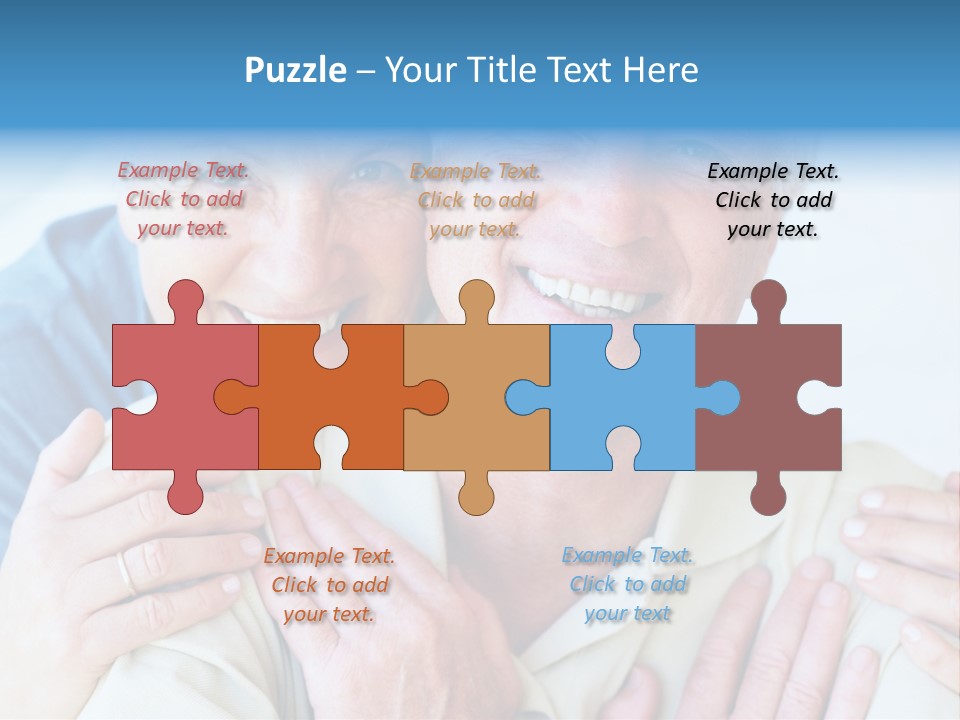 Puzzle – Your Title Text Here

Example Text. Click to add your text.

Example Text. Click to add your text.

Example Text. Click to add your text.

Example Text. Click to add your text.

Example Text. Click to add your text